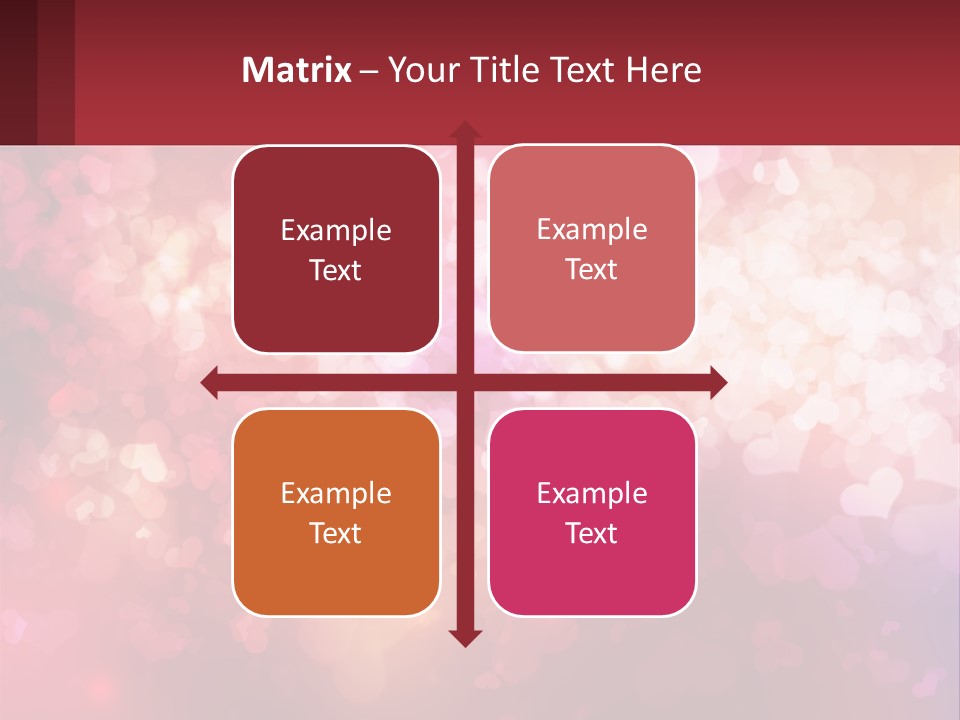 Matrix – Your Title Text Here

Example Text

Example Text

Example Text

Example Text